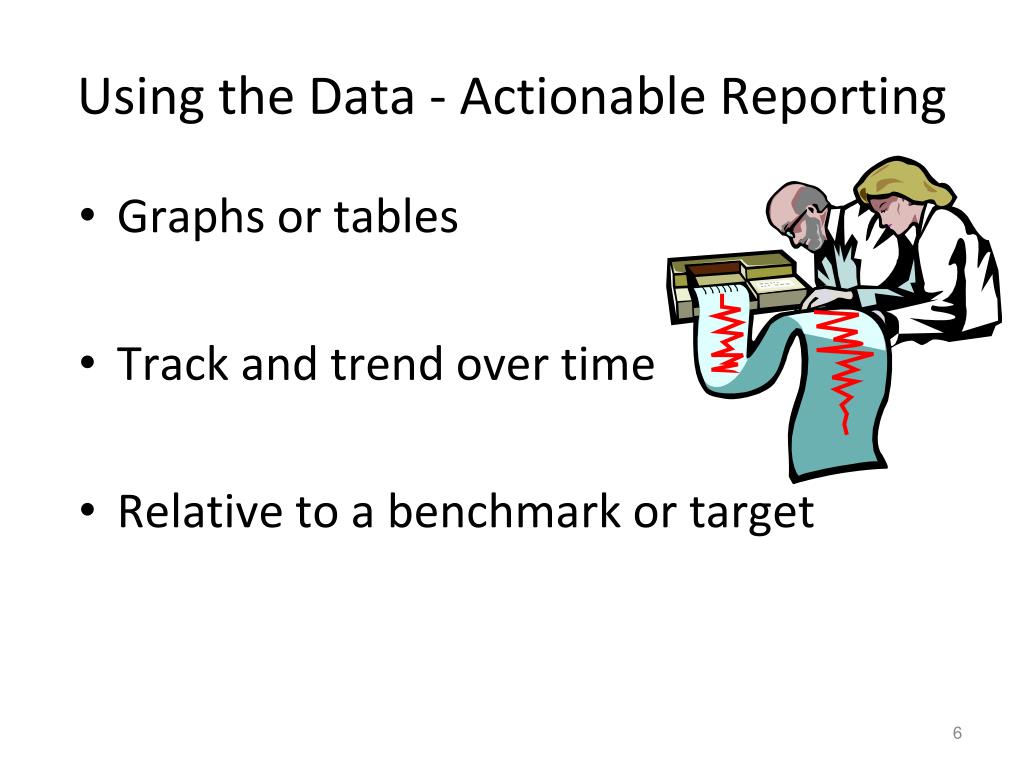 Using the Data - Actionable Reporting

• Graphs or tables

• Track and trend over time

• Relative to a benchmark or target

6